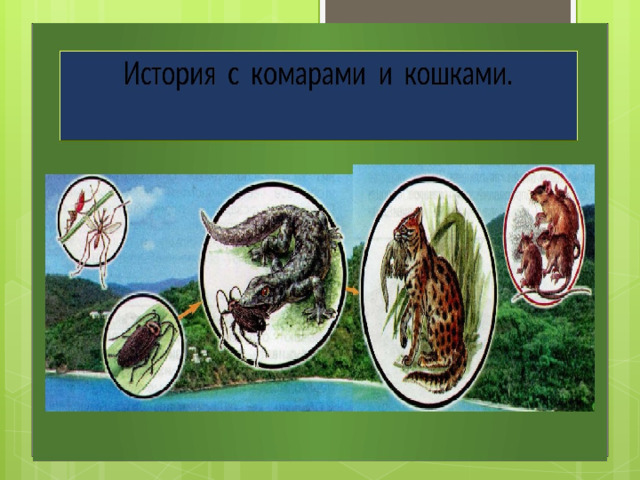 История с комарами и кошками.